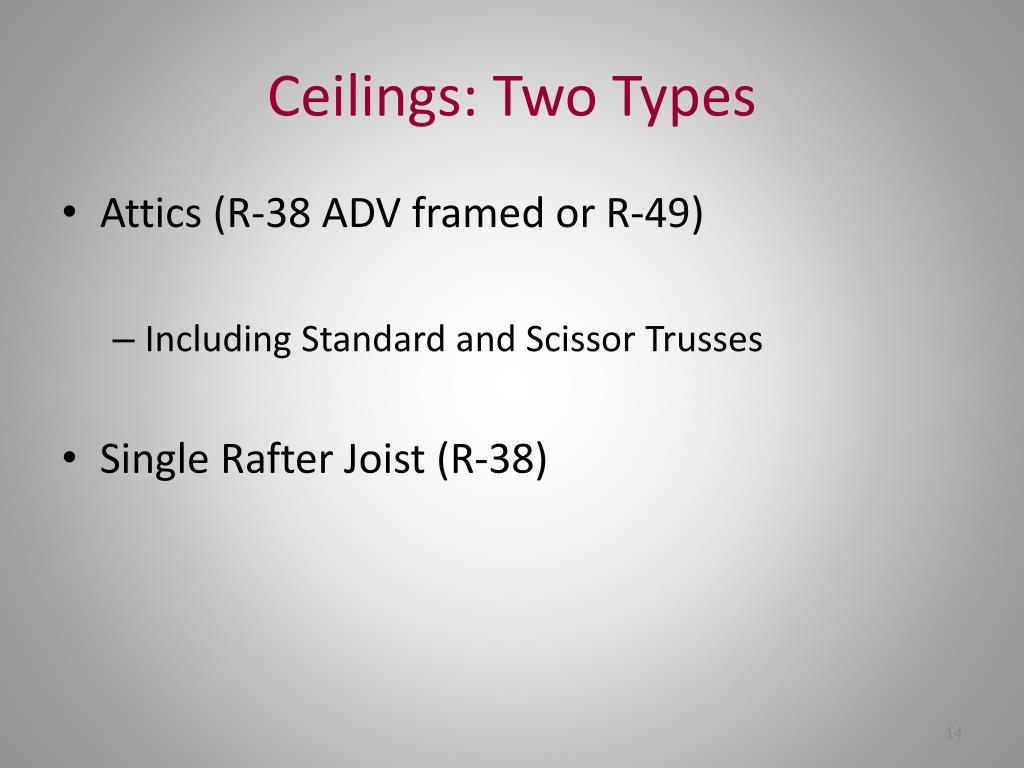 Ceilings: Two Types

• Attics (R-38 ADV framed or R-49)

– Including Standard and Scissor Trusses

• Single Rafter Joist (R-38)

14